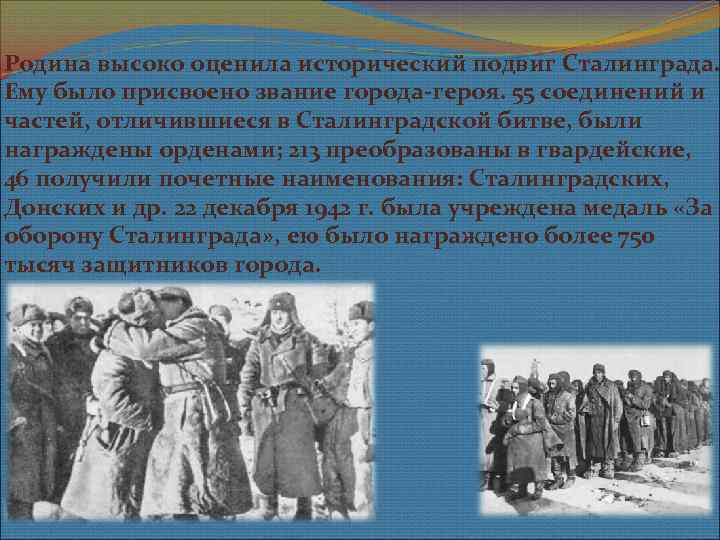 Родина высоко оценила исторический подвиг Сталинграда. Ему было присвоено звание города-героя. 55 соединений и частей, отличившиеся в Сталинградской битве, были награждены орденами; 213 преобразованы в гвардейские, 46 получили почетные наименования: Сталинградских, Донских и др. 22 декабря 1942 г. была учреждена медаль «За оборону Сталинграда», ею было награждено более 750 тысяч защитников города.